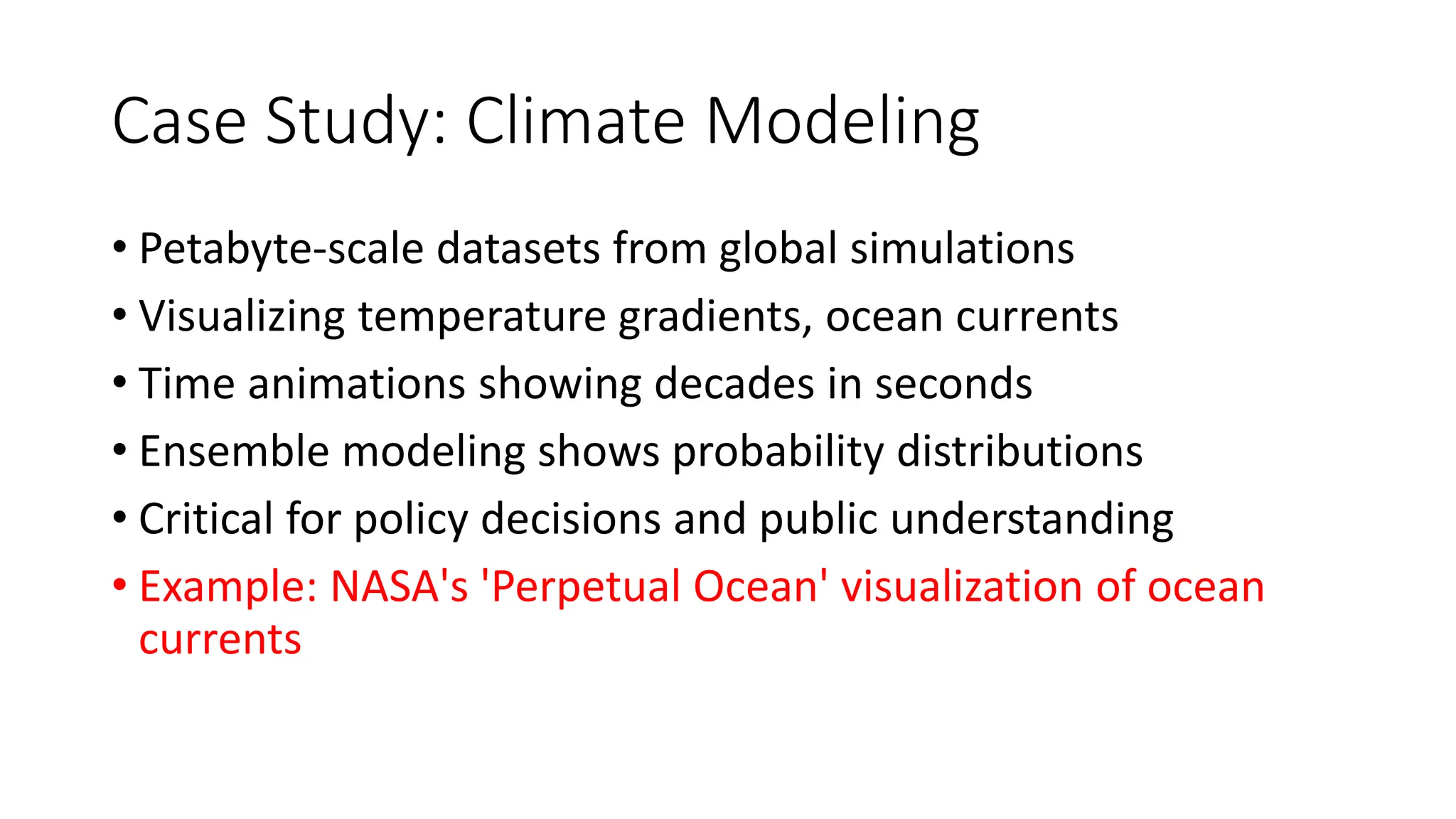 Case Study: Climate Modeling

• Petabyte-scale datasets from global simulations
• Visualizing temperature gradients, ocean currents
• Time animations showing decades in seconds
• Ensemble modeling shows probability distributions
• Critical for policy decisions and public understanding
• Example: NASA's 'Perpetual Ocean' visualization of ocean currents